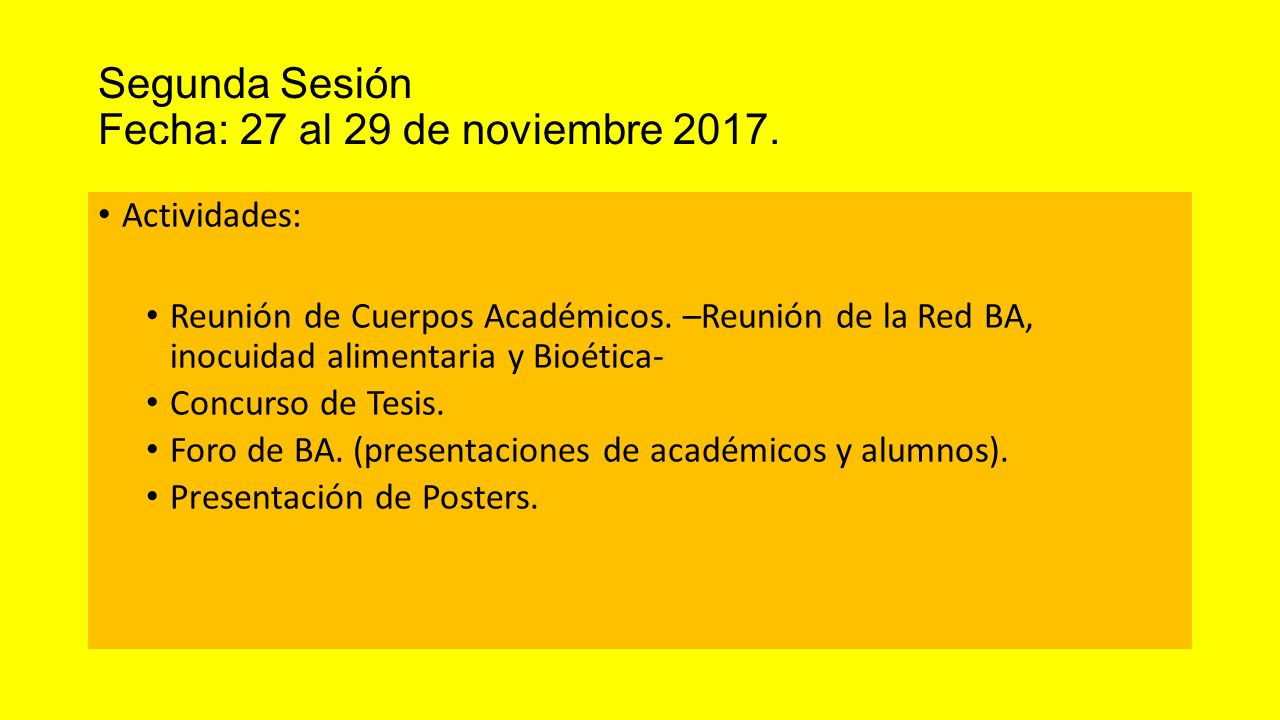 Segunda Sesión
Fecha: 27 al 29 de noviembre 2017.

• Actividades:

• Reunión de Cuerpos Académicos. –Reunión de la Red BA, inocuidad alimentaria y Bioética-
• Concurso de Tesis.
• Foro de BA. (presentaciones de académicos y alumnos).
• Presentación de Posters.